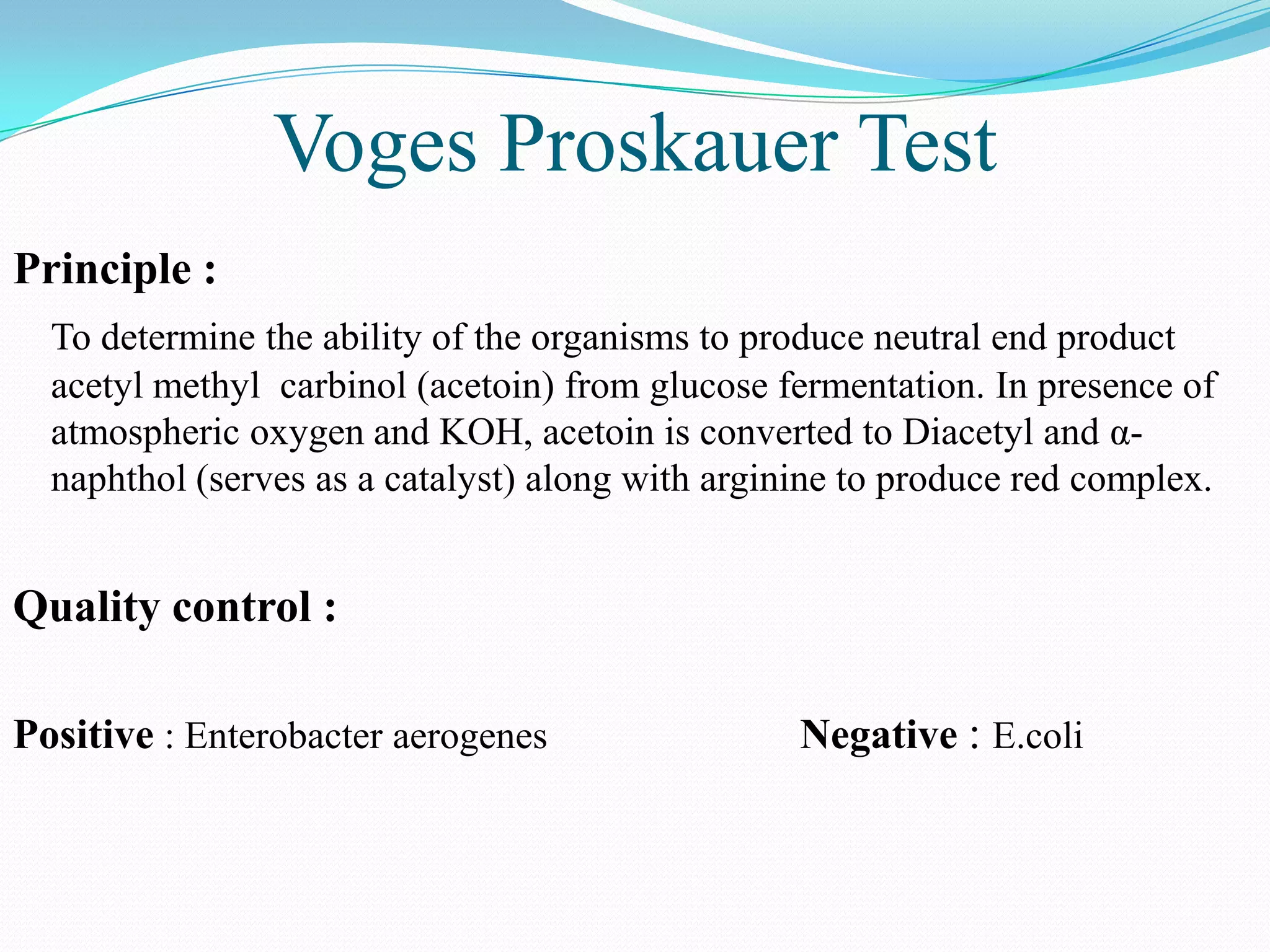 Voges Proskauer Test

Principle :

To determine the ability of the organisms to produce neutral end product acetyl methyl carbinol (acetoin) from glucose fermentation. In presence of atmospheric oxygen and KOH, acetoin is converted to Diacetyl and α-naphthol (serves as a catalyst) along with arginine to produce red complex.

Quality control :

Positive : Enterobacter aerogenes

Negative : E.coli